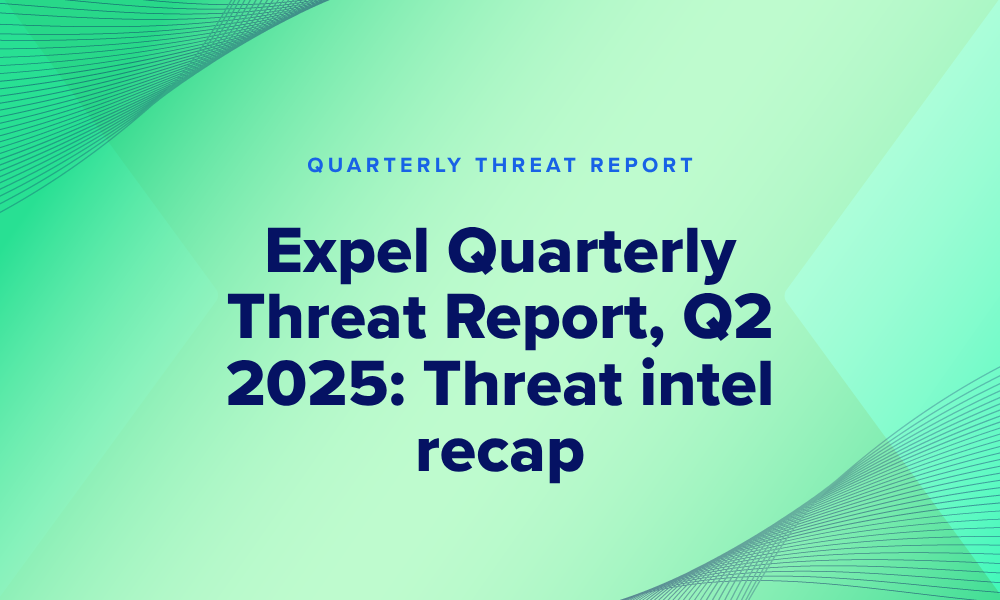 QUARTERLY THREAT REPORT

Expel Quarterly Threat Report, Q2 2025: Threat intel recap